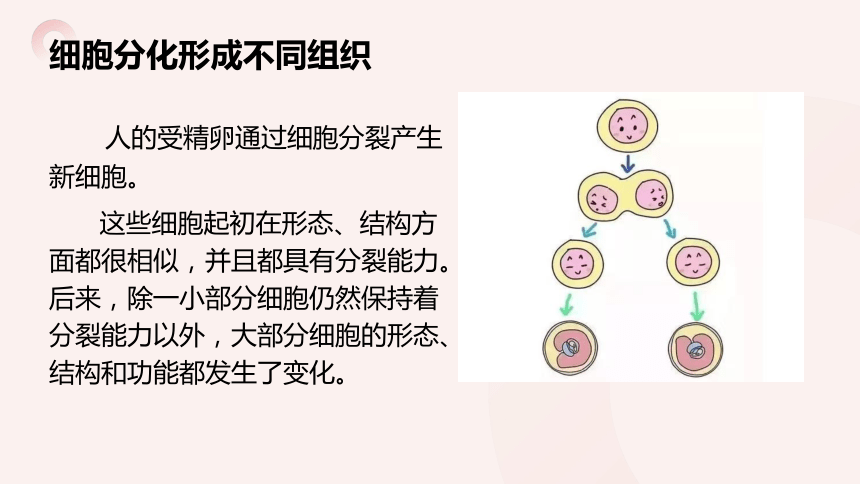 细胞分化形成不同组织

人的受精卵通过细胞分裂产生新细胞。

这些细胞起初在形态、结构方面都很相似，并且都具有分裂能力。后来，除一小部分细胞仍然保持着分裂能力以外，大部分细胞的形态、结构和功能都发生了变化。